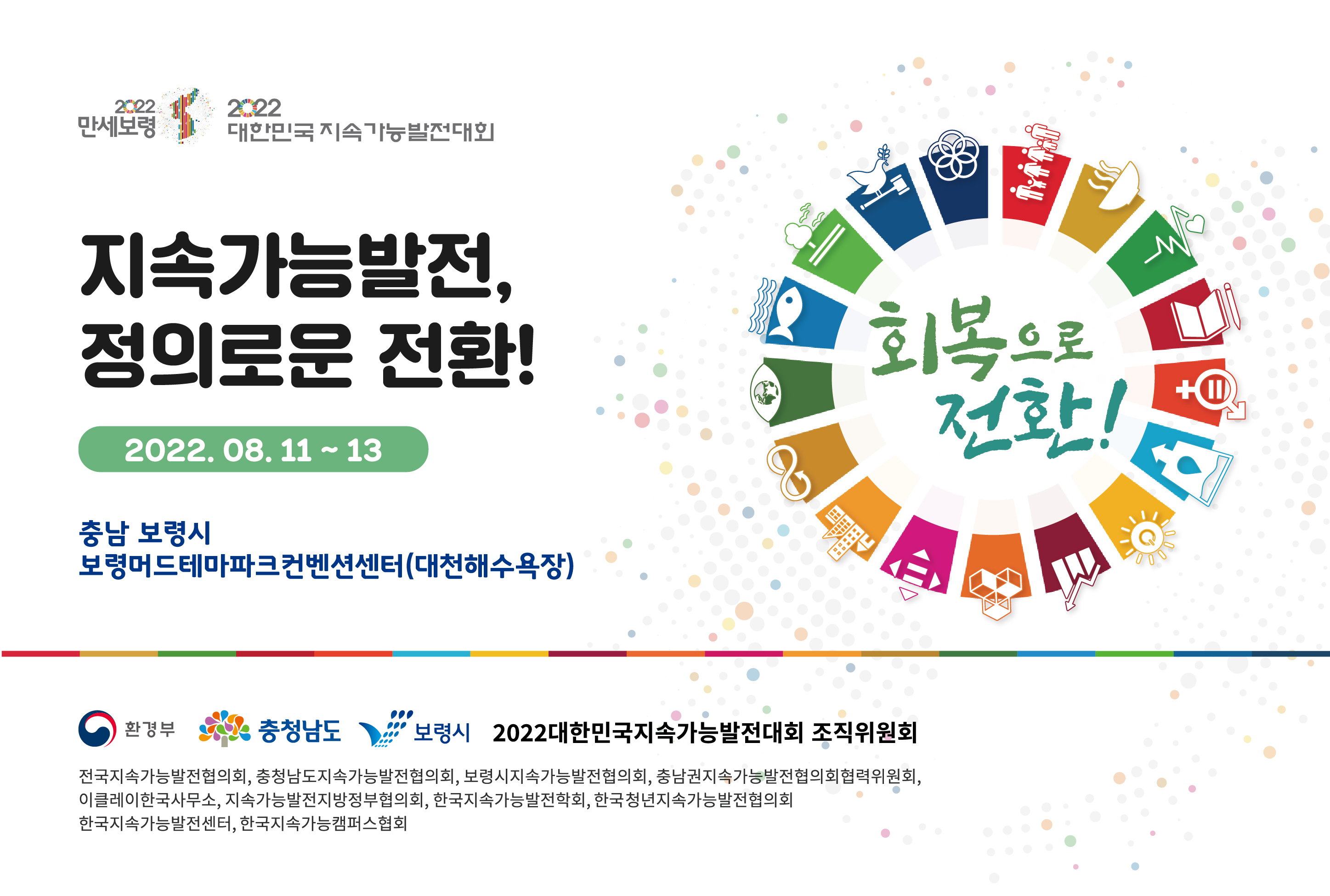 2022 만세보령

2022 대한민국 지속가능발전대회

지속가능발전, 정의로운 전환!

2022. 08. 11 ~ 13

충남 보령시
보령머드테마파크컨벤션센터(대천해수욕장)

회복으로 전환!

환경부 충청남도 보령시 2022대한민국지속가능발전대회 조직위원회

전국지속가능발전협의회, 충청남도지속가능발전협의회, 보령시지속가능발전협의회, 충남권지속가능발전협의회협력위원회,
이클레이한국사무소, 지속가능발전지방정부협의회, 한국지속가능발전학회, 한국청년지속가능발전협의회
한국지속가능발전센터, 한국지속가능캠퍼스협회